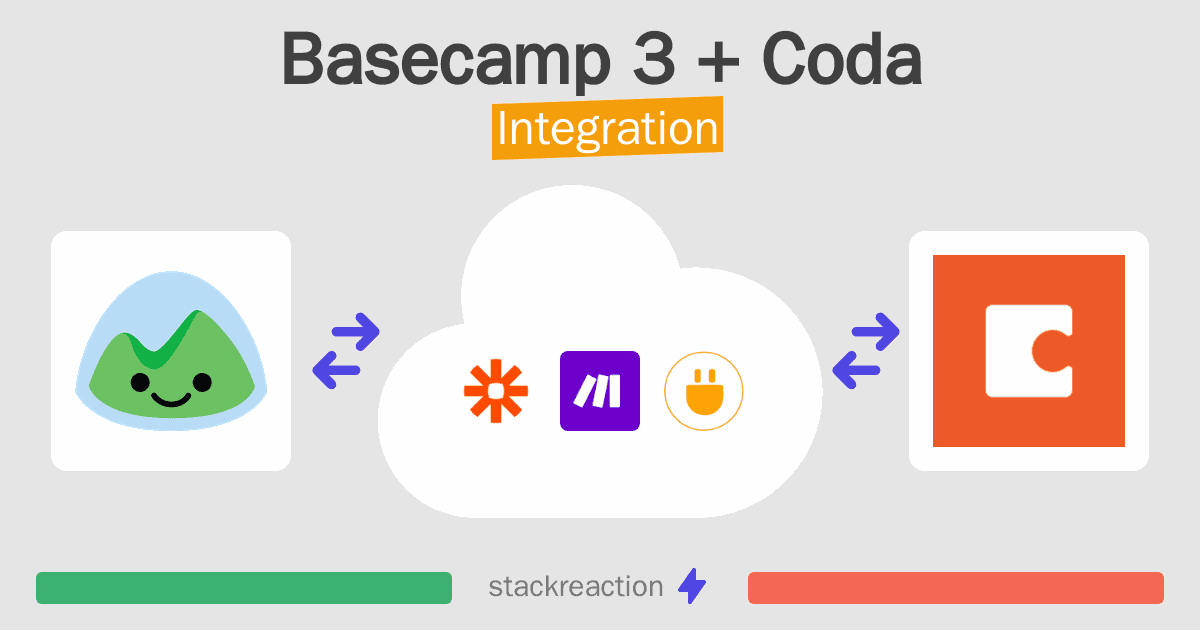 Basecamp 3 + Coda

Integration

stackreaction